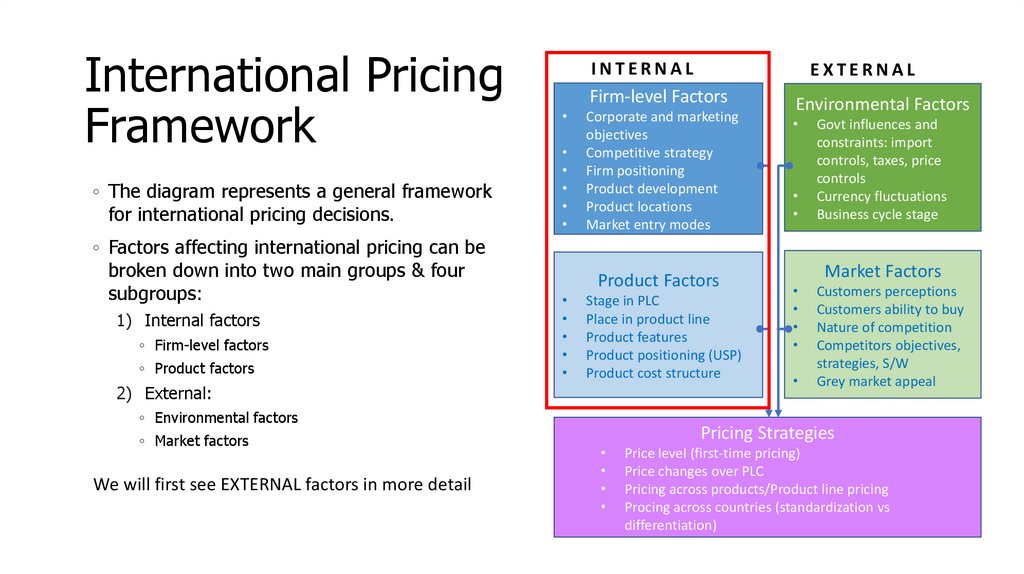 International Pricing Framework

◦ The diagram represents a general framework for international pricing decisions.

◦ Factors affecting international pricing can be broken down into two main groups & four subgroups:

1) Internal factors
◦ Firm-level factors
◦ Product factors

2) External:
◦ Environmental factors
◦ Market factors

We will first see EXTERNAL factors in more detail

INTERNAL

Firm-level Factors
• Corporate and marketing objectives
• Competitive strategy
• Firm positioning
• Product development
• Product locations
• Market entry modes

Product Factors
• Stage in PLC
• Place in product line
• Product features
• Product positioning (USP)
• Product cost structure

EXTERNAL

Environmental Factors
• Govt influences and constraints: import controls, taxes, price controls
• Currency fluctuations
• Business cycle stage

Market Factors
• Customers perceptions
• Customers ability to buy
• Nature of competition
• Competitors objectives, strategies, S/W
• Grey market appeal

Pricing Strategies
• Price level (first-time pricing)
• Price changes over PLC
• Pricing across products/Product line pricing
• Procing across countries (standardization vs differentiation)